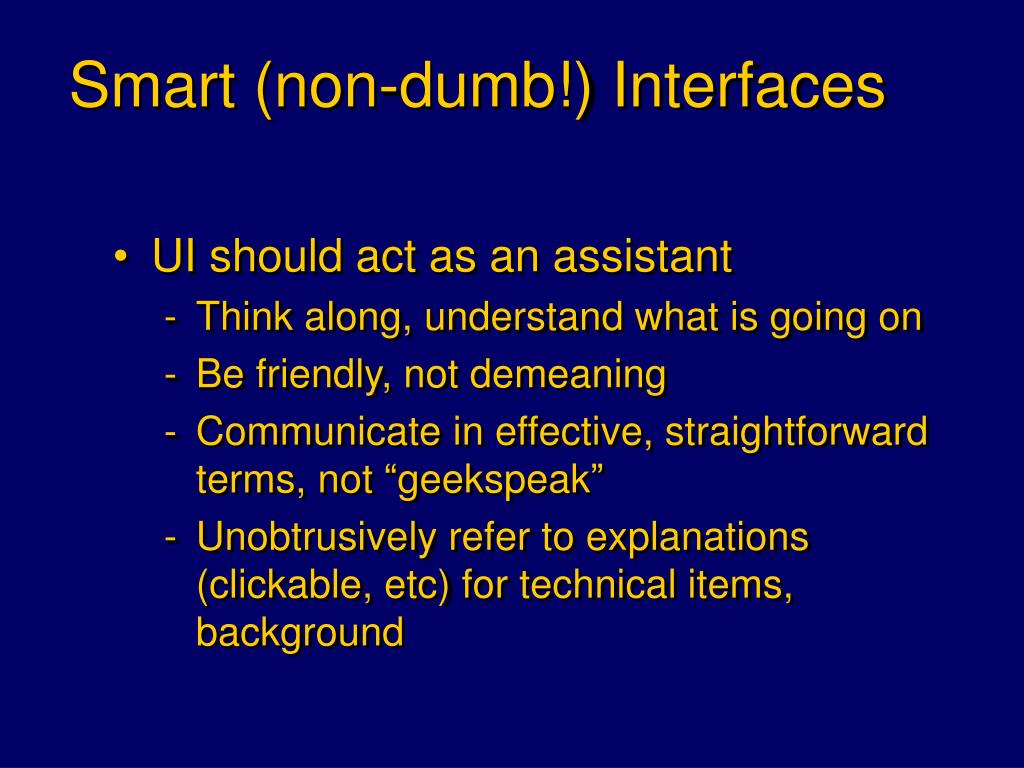 Smart (non-dumb!) Interfaces

• UI should act as an assistant
- Think along, understand what is going on
- Be friendly, not demeaning
- Communicate in effective, straightforward terms, not “geekspeak”
- Unobtrusively refer to explanations (clickable, etc) for technical items, background